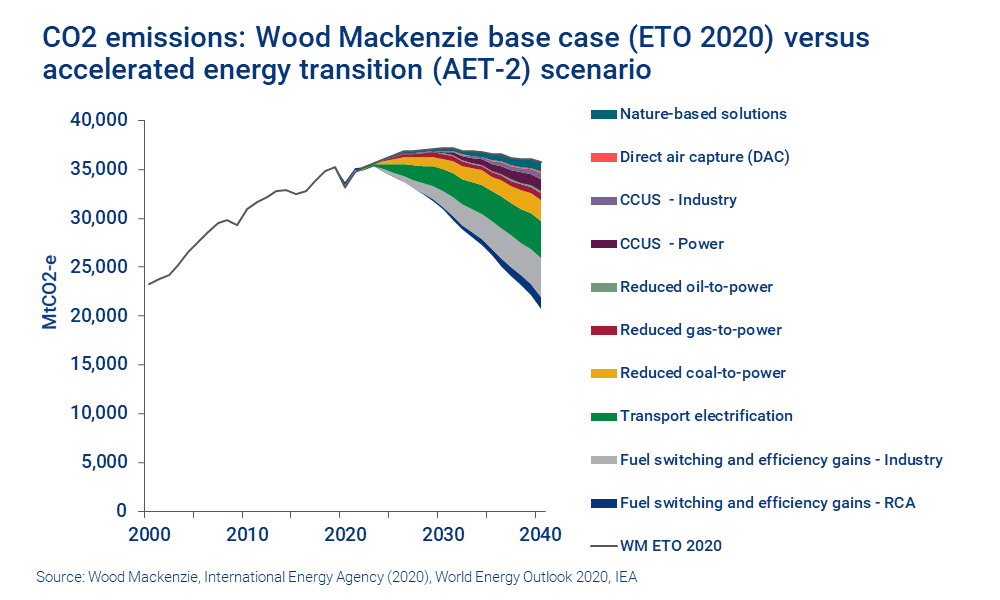 CO2 emissions: Wood Mackenzie base case (ETO 2020) versus accelerated energy transition (AET-2) scenario

MtCO2-e

40,000
35,000
30,000
25,000
20,000
15,000
10,000
5,000
0

2000
2010
2020
2030
2040

Nature-based solutions
Direct air capture (DAC)
CCUS - Industry
CCUS - Power
Reduced oil-to-power
Reduced gas-to-power
Reduced coal-to-power
Transport electrification
Fuel switching and efficiency gains - Industry
Fuel switching and efficiency gains - RCA
WM ETO 2020

Source: Wood Mackenzie, International Energy Agency (2020), World Energy Outlook 2020, IEA